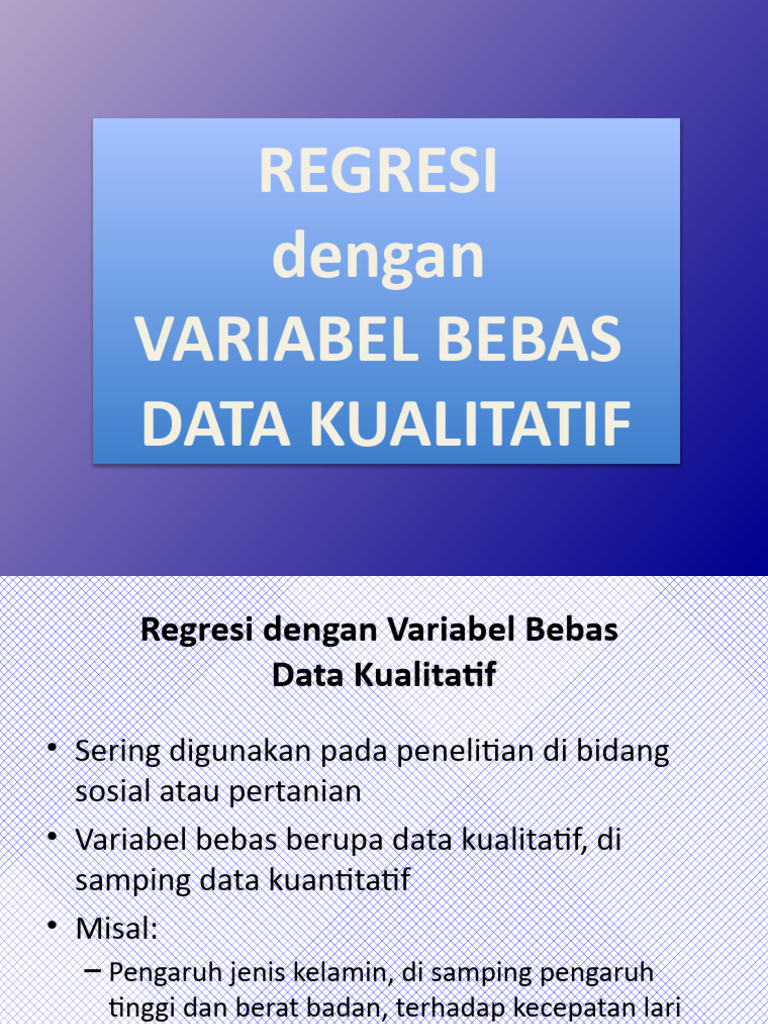 REGRESI
dengan
VARIABEL BEBAS
DATA KUALITATIF

Regresi dengan Variabel Bebas Data Kualitatif

• Sering digunakan pada penelitian di bidang sosial atau pertanian

• Variabel bebas berupa data kualitatif, di samping data kuantitatif

• Misal:

– Pengaruh jenis kelamin, di samping pengaruh tinggi dan berat badan, terhadap kecepatan lari